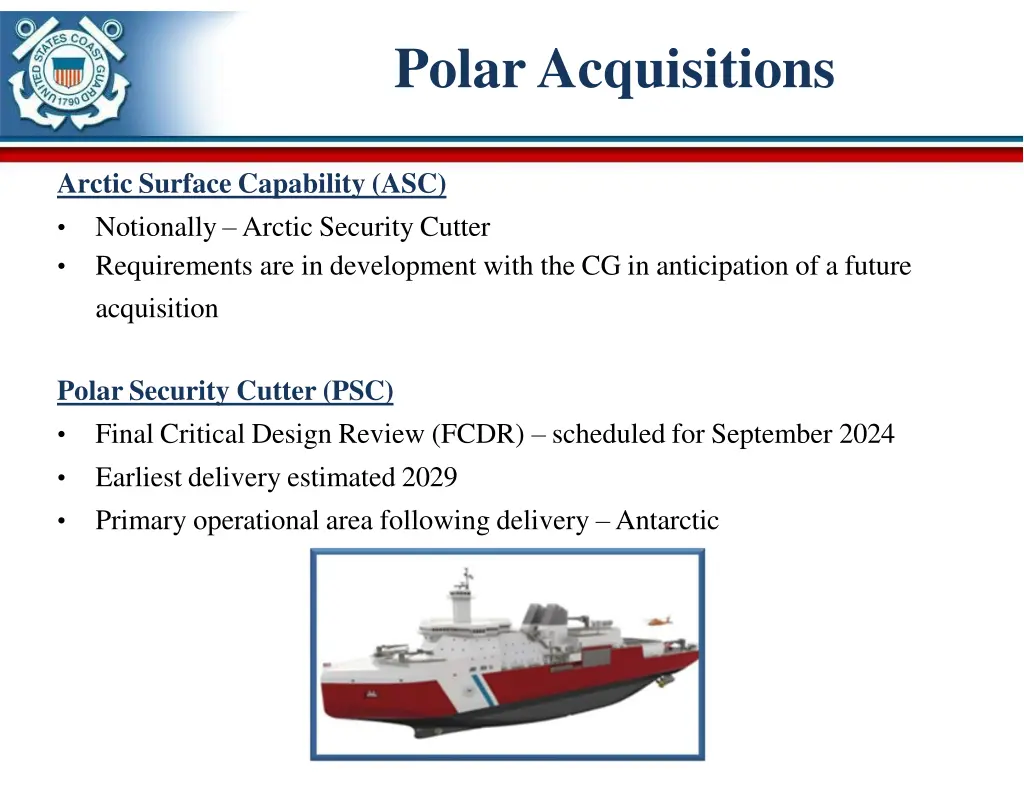 UNITED STATES COAST GUARD 1790

Polar Acquisitions

Arctic Surface Capability (ASC)

• Notionally – Arctic Security Cutter
• Requirements are in development with the CG in anticipation of a future acquisition

Polar Security Cutter (PSC)

• Final Critical Design Review (FCDR) – scheduled for September 2024
• Earliest delivery estimated 2029
• Primary operational area following delivery – Antarctic